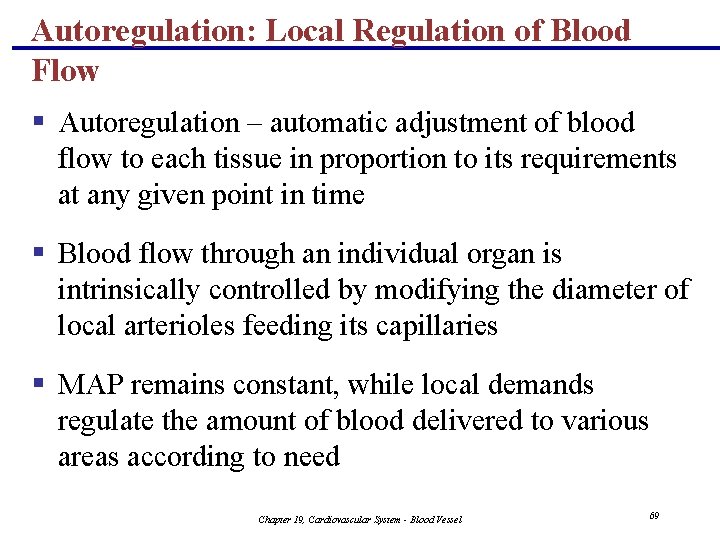 Autoregulation: Local Regulation of Blood Flow

▪ Autoregulation – automatic adjustment of blood flow to each tissue in proportion to its requirements at any given point in time

▪ Blood flow through an individual organ is intrinsically controlled by modifying the diameter of local arterioles feeding its capillaries

▪ MAP remains constant, while local demands regulate the amount of blood delivered to various areas according to need

Chapter 19, Cardiovascular System - Blood Vessel

69